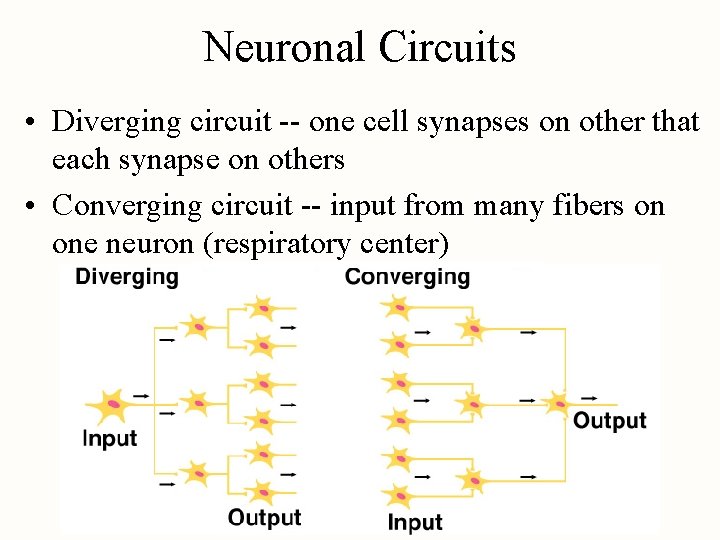 Neuronal Circuits

• Diverging circuit -- one cell synapses on other that each synapse on others

• Converging circuit -- input from many fibers on one neuron (respiratory center)

Diverging

Input

Output

Converging

Output

Input